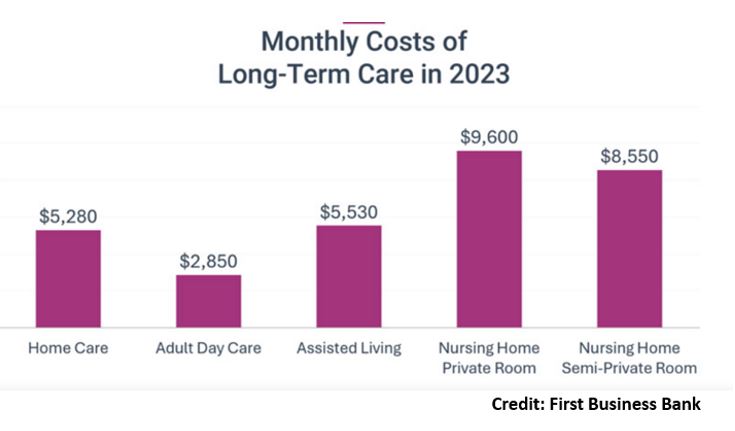 Monthly Costs of
Long-Term Care in 2023

$5,280
$2,850
$5,530
$9,600
$8,550

Home Care
Adult Day Care
Assisted Living
Nursing Home Private Room
Nursing Home Semi-Private Room

Credit: First Business Bank